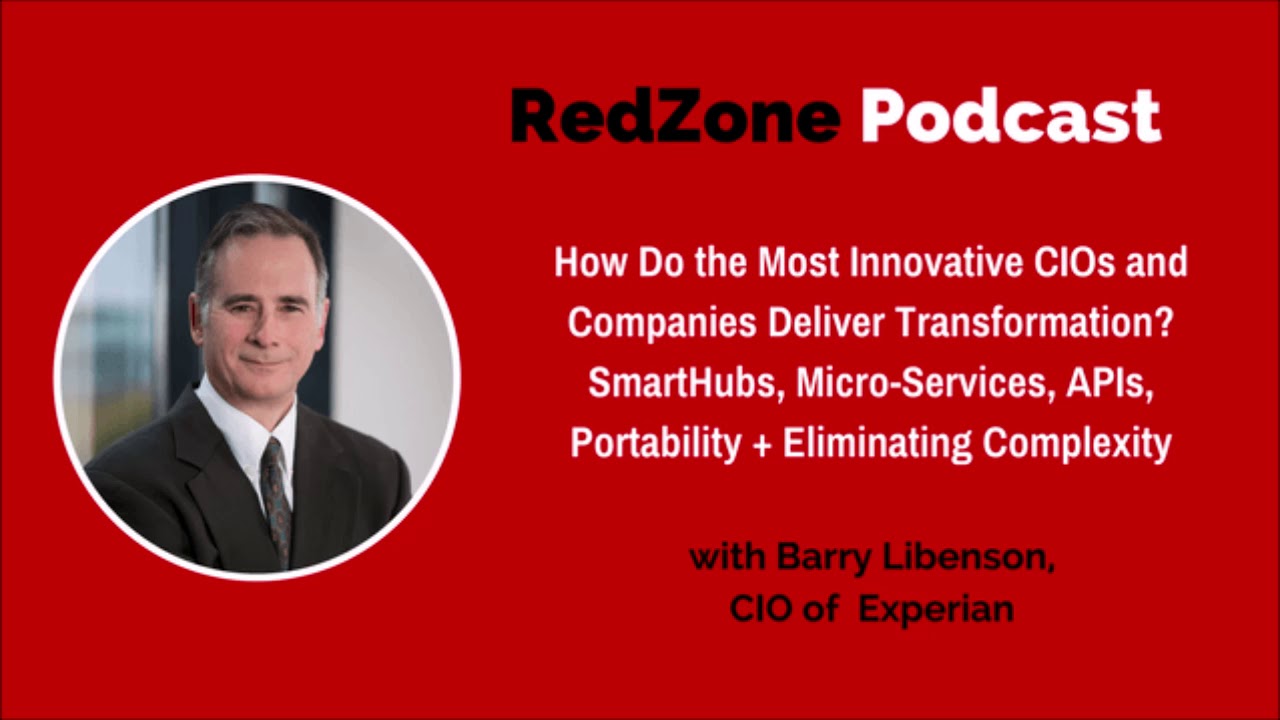 RedZone Podcast

How Do the Most Innovative CIOs and Companies Deliver Transformation? SmartHubs, Micro-Services, APIs, Portability + Eliminating Complexity

with Barry Libenson,
CIO of Experian